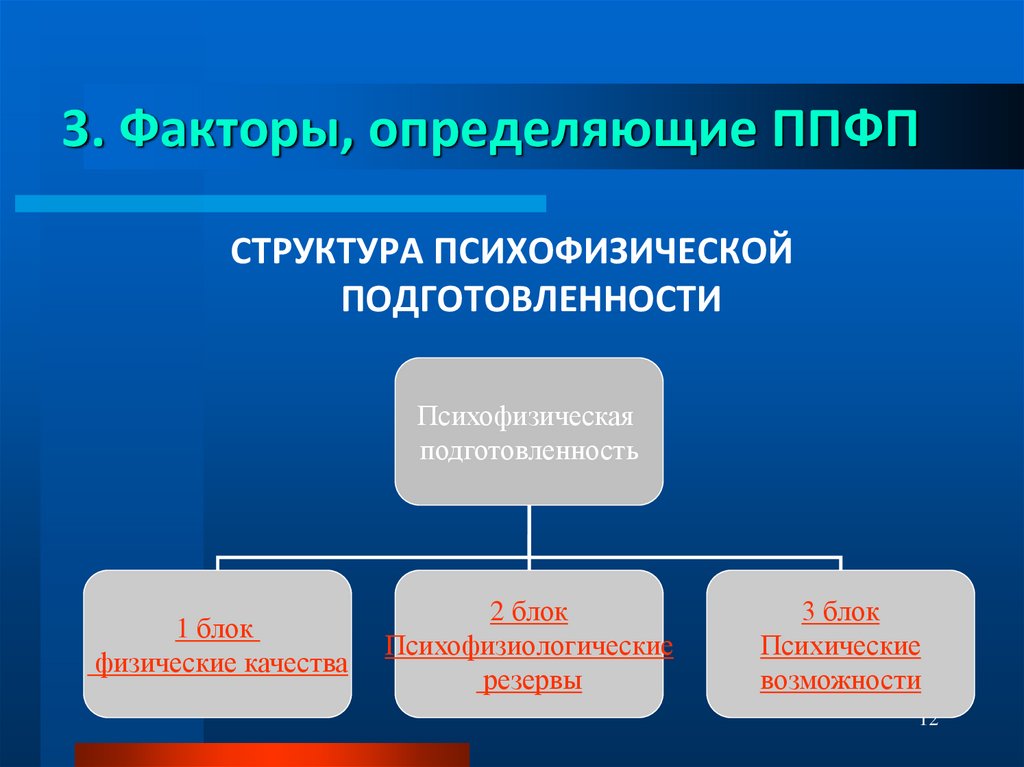 3. Факторы, определяющие ППФП

СТРУКТУРА ПСИХОФИЗИЧЕСКОЙ ПОДГОТОВЛЕННОСТИ

Психофизическая подготовленность

1 блок
физические качества

2 блок
Психофизиологические резервы

3 блок
Психические возможности

12